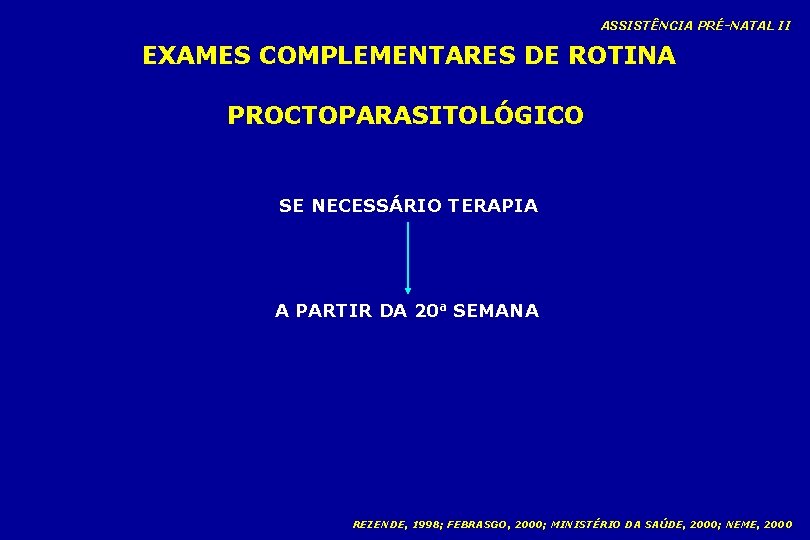 ASSISTÊNCIA PRÉ-NATAL II

EXAMES COMPLEMENTARES DE ROTINA

PROCTOPARASITOLÓGICO

SE NECESSÁRIO TERAPIA

A PARTIR DA 20ª SEMANA

REZENDE, 1998; FEBRASGO, 2000; MINISTÉRIO DA SAÚDE, 2000; NEME, 2000